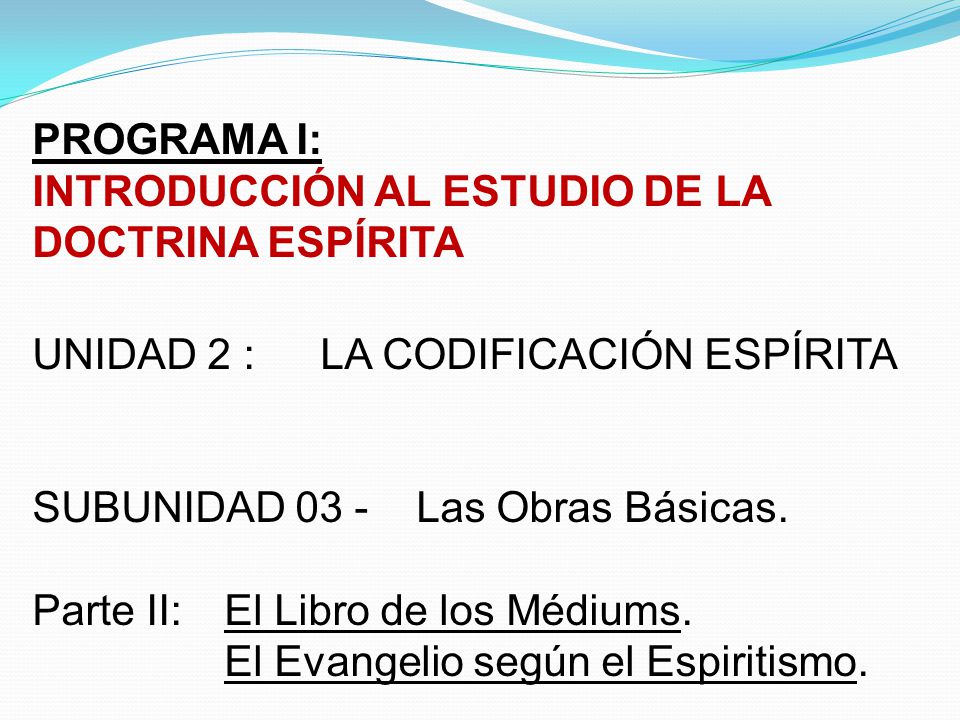 PROGRAMA I:
INTRODUCCIÓN AL ESTUDIO DE LA DOCTRINA ESPÍRITA

UNIDAD 2 : LA CODIFICACIÓN ESPÍRITA

SUBUNIDAD 03 - Las Obras Básicas.

Parte II: El Libro de los Médiums.
El Evangelio según el Espiritismo.